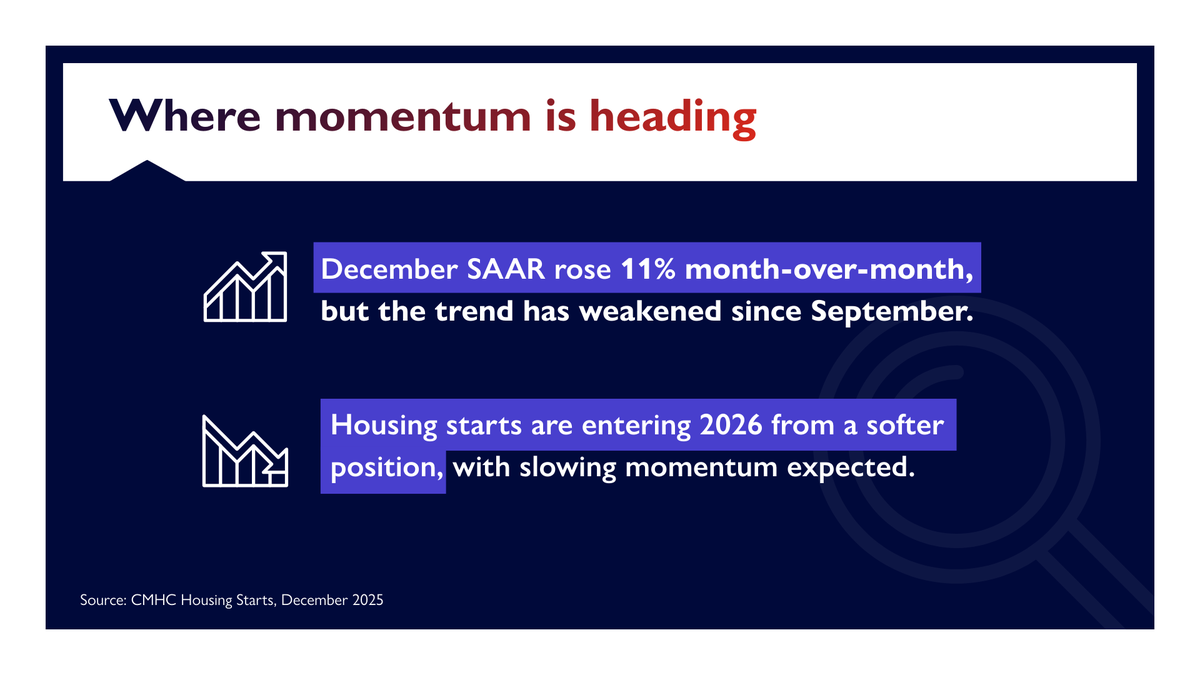 Where momentum is heading

December SAAR rose 11% month-over-month, but the trend has weakened since September.

Housing starts are entering 2026 from a softer position, with slowing momentum expected.

Source: CMHC Housing Starts, December 2025